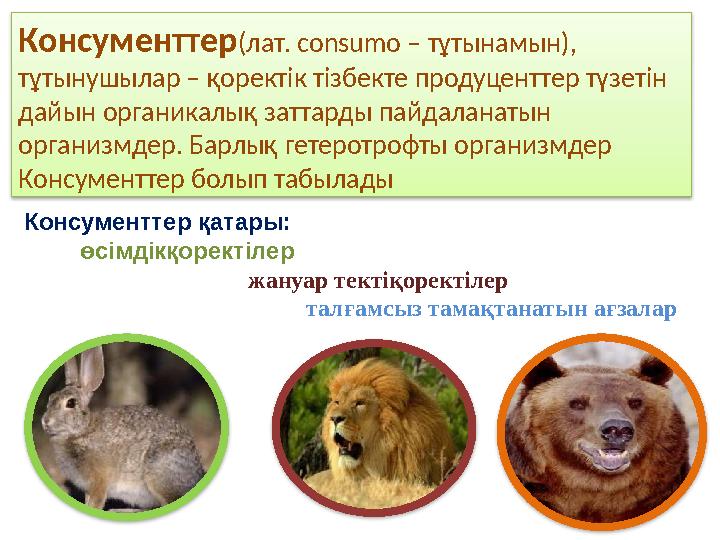 Консументтер(лат. consumo – тұтынамын), тұтынушылар – қоректік тізбекте продуценттер түзетін дайын органикалық заттарды пайдаланатын организмдер. Барлық гетеротрофты организмдер Консументтер болып табылады

Консументтер қатары:

өсімдікқоректілер

жануар тектіқоректілер

талғамсыз тамақтанатын ағзалар